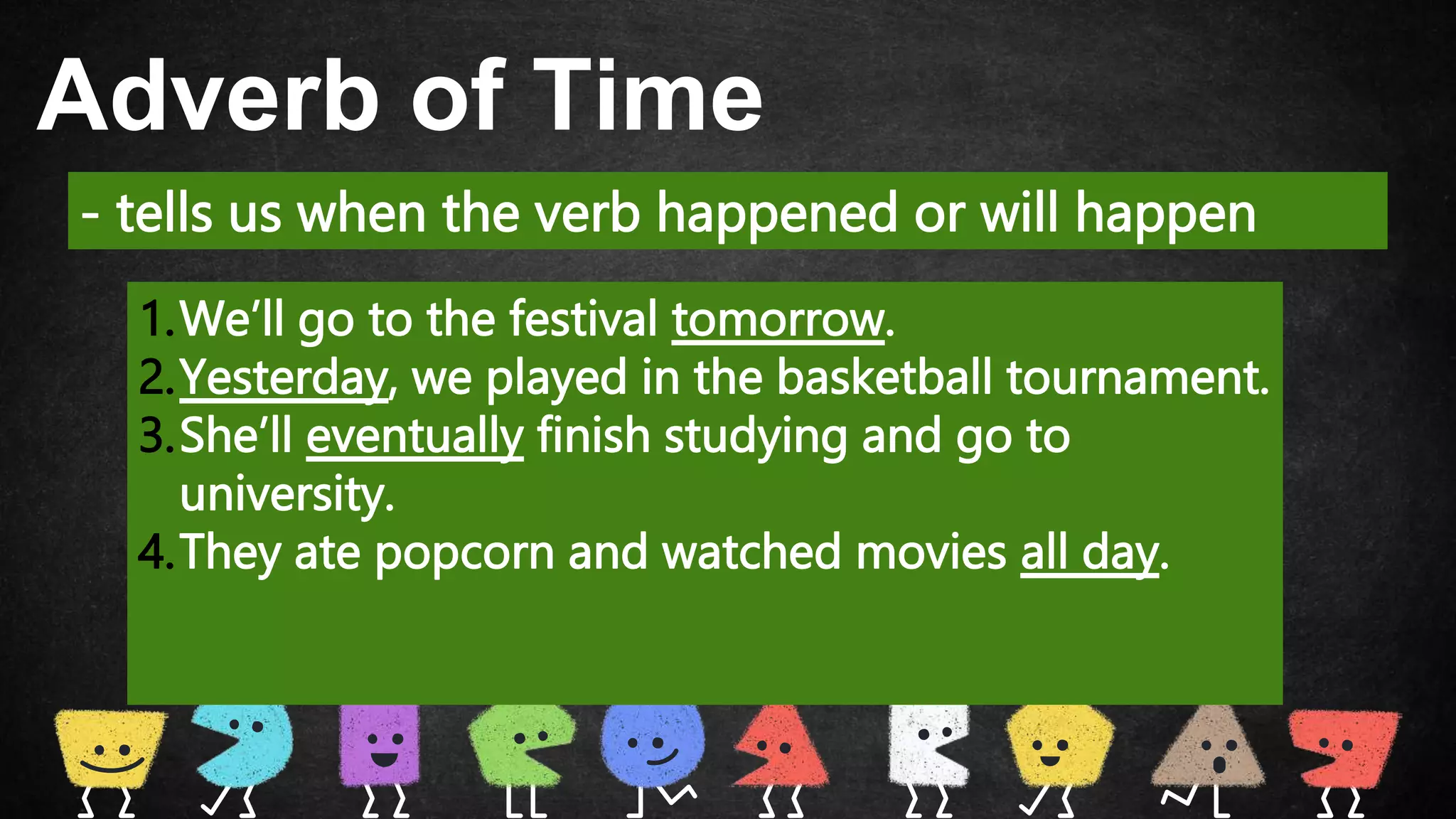 Adverb of Time

- tells us when the verb happened or will happen

1. We'll go to the festival tomorrow.
2. Yesterday, we played in the basketball tournament.
3. She'll eventually finish studying and go to university.
4. They ate popcorn and watched movies all day.